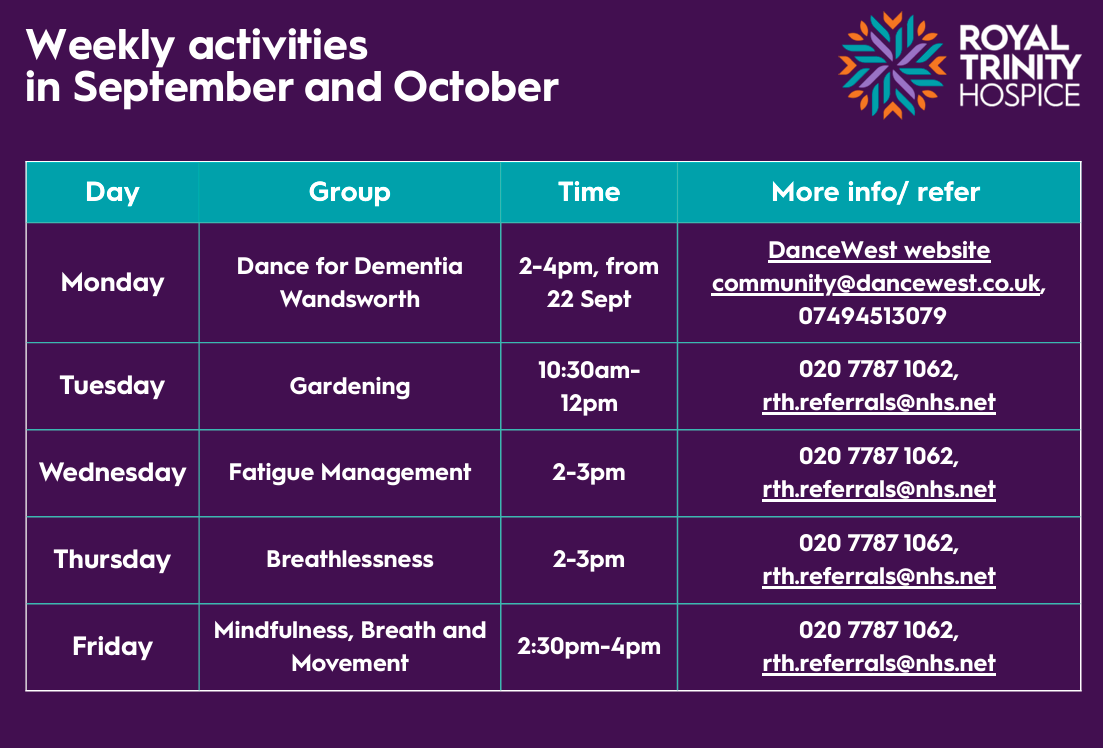 Weekly activities in September and October

ROYAL TRINITY HOSPICE

| Day | Group | Time | More info/ refer |
|---|---|---|---|
| Monday | Dance for Dementia Wandsworth | 2-4pm, from 22 Sept | DanceWest website community@dancewest.co.uk, 07494513079 |
| Tuesday | Gardening | 10:30am-12pm | 020 7787 1062, rth.referrals@nhs.net |
| Wednesday | Fatigue Management | 2-3pm | 020 7787 1062, rth.referrals@nhs.net |
| Thursday | Breathlessness | 2-3pm | 020 7787 1062, rth.referrals@nhs.net |
| Friday | Mindfulness, Breath and Movement | 2:30pm-4pm | 020 7787 1062, rth.referrals@nhs.net |